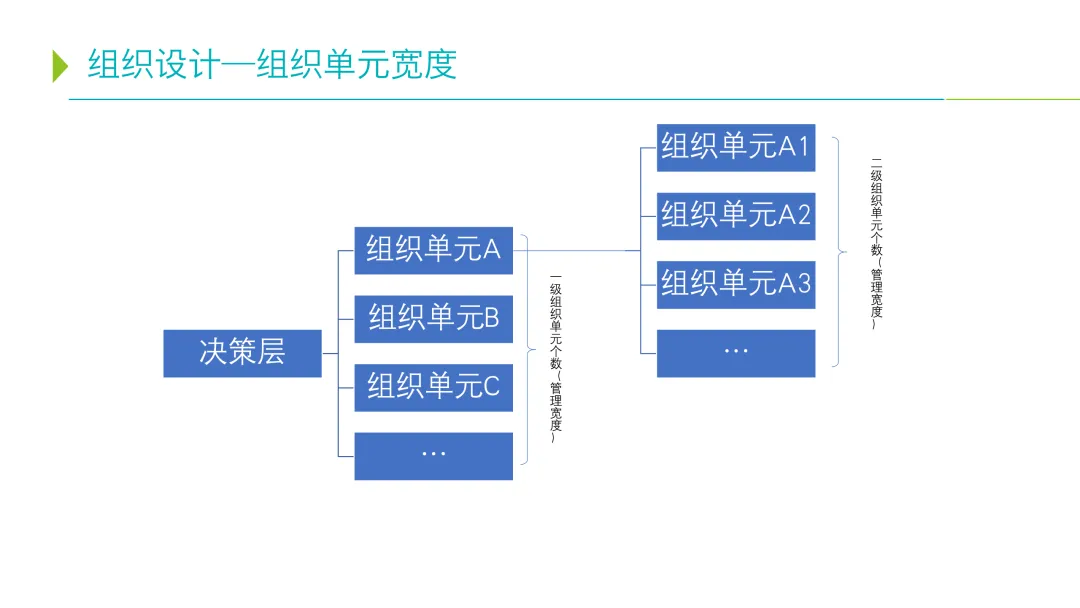 组织设计—组织单元宽度

决策层

组织单元A

组织单元B

组织单元C

…

一级组织单元个数（管理宽度）

组织单元A1

组织单元A2

组织单元A3

…

二级组织单元个数（管理宽度）